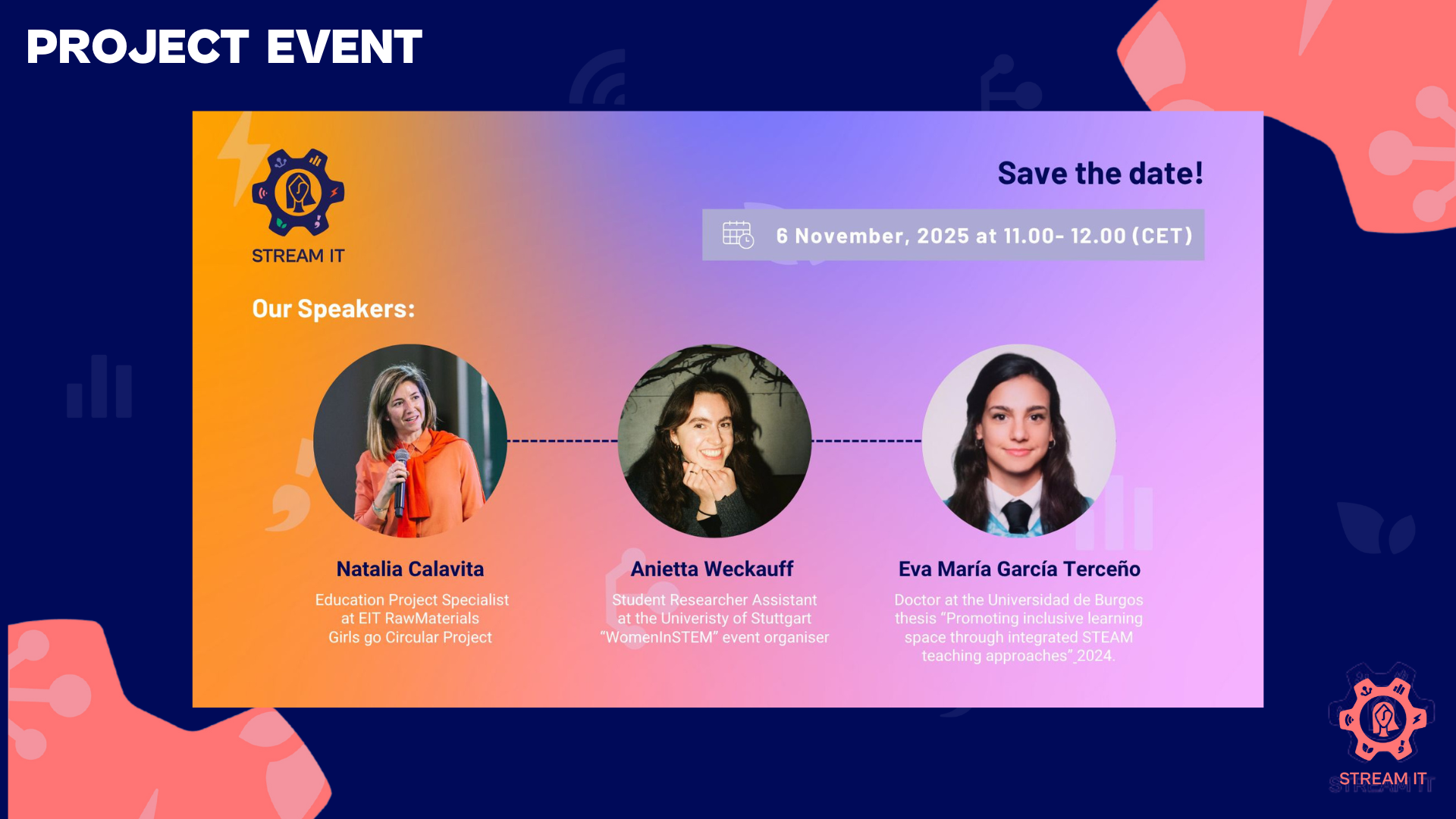 PROJECT EVENT

STREAM IT

Save the date!

6 November, 2025 at 11.00- 12.00 (CET)

Our Speakers:

Natalia Calavita
Education Project Specialist at EIT RawMaterials Girls go Circular Project

Anietta Weckauff
Student Researcher Assistant at the Univeristy of Stuttgart "WomenInSTEM" event organiser

Eva María García Terceño
Doctor at the Universidad de Burgos thesis "Promoting inclusive learning space through integrated STEAM teaching approaches"_2024.

STREAM IT